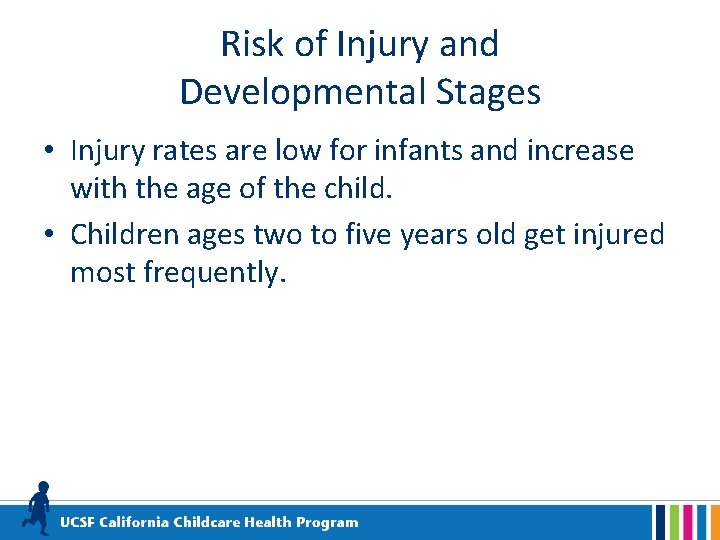 Risk of Injury and Developmental Stages

• Injury rates are low for infants and increase with the age of the child.

• Children ages two to five years old get injured most frequently.

UCSF California Childcare Health Program